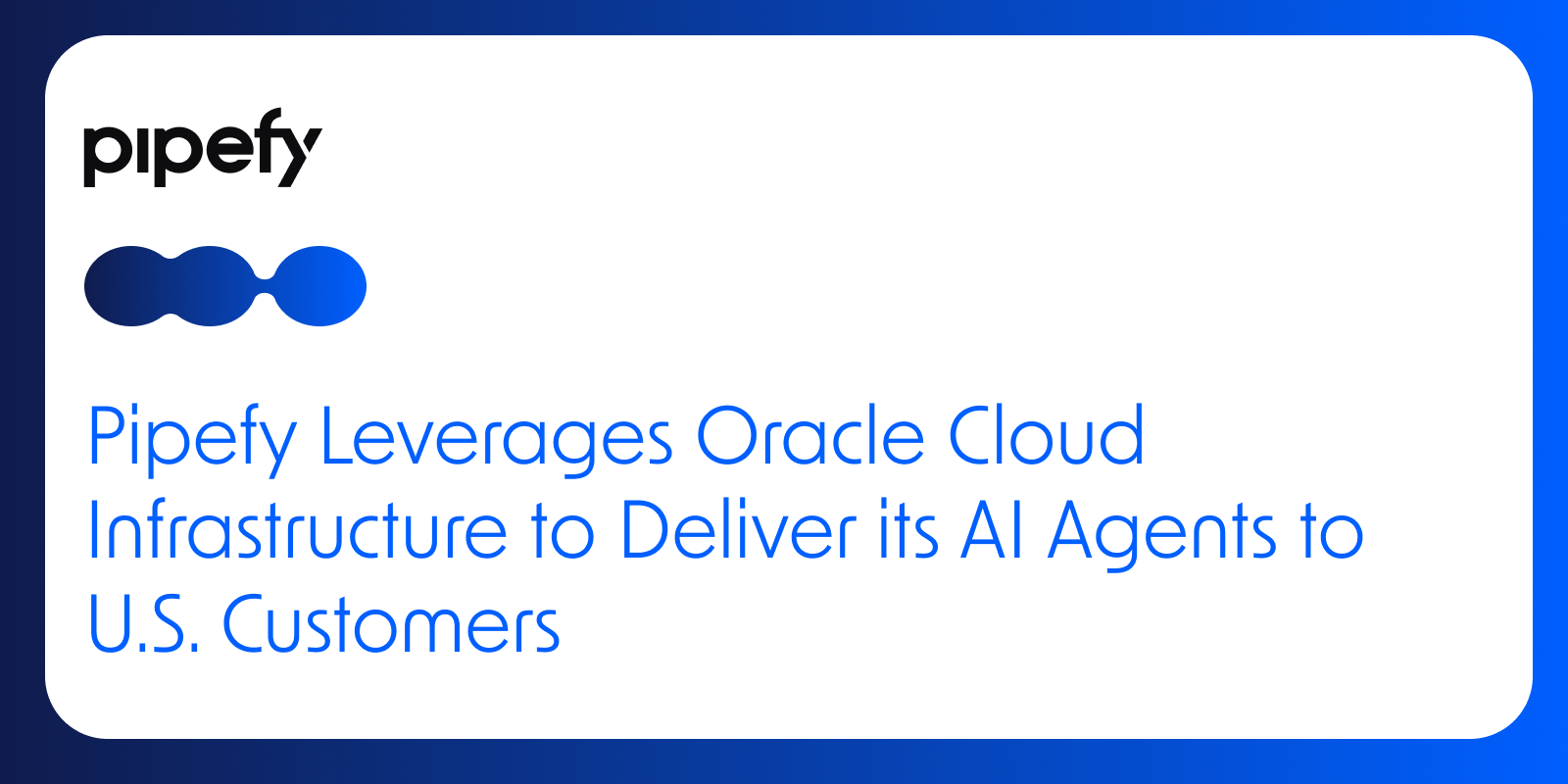 pipefy

Pipefy Leverages Oracle Cloud Infrastructure to Deliver its AI Agents to U.S. Customers